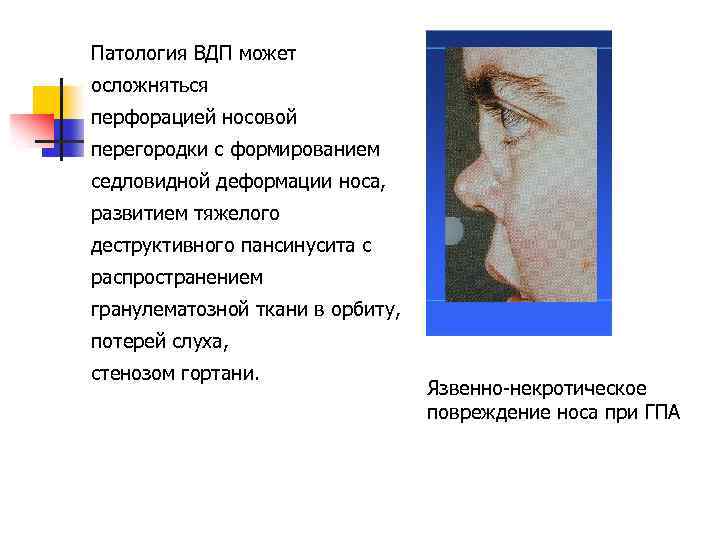 Патология ВДП может осложняться перфорацией носовой перегородки с формированием седловидной деформации носа, развитием тяжелого деструктивного пансинусита с распространением гранулематозной ткани в орбиту, потерей слуха, стенозом гортани.

Язвенно-некротическое повреждение носа при ГПА